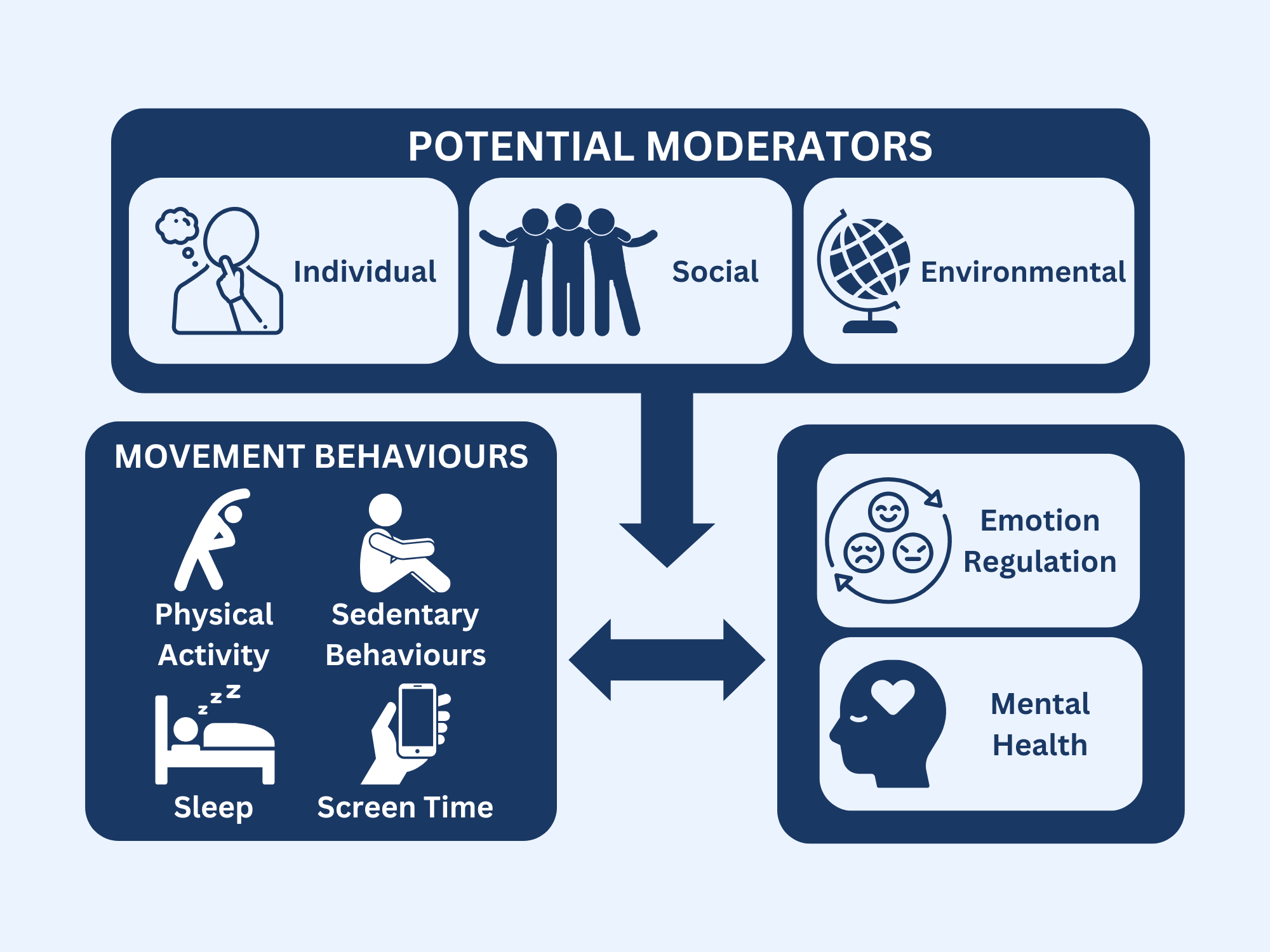 POTENTIAL MODERATORS

Individual

Social

Environmental

MOVEMENT BEHAVIOURS

Physical Activity

Sedentary Behaviours

Sleep

Screen Time

Emotion Regulation

Mental Health